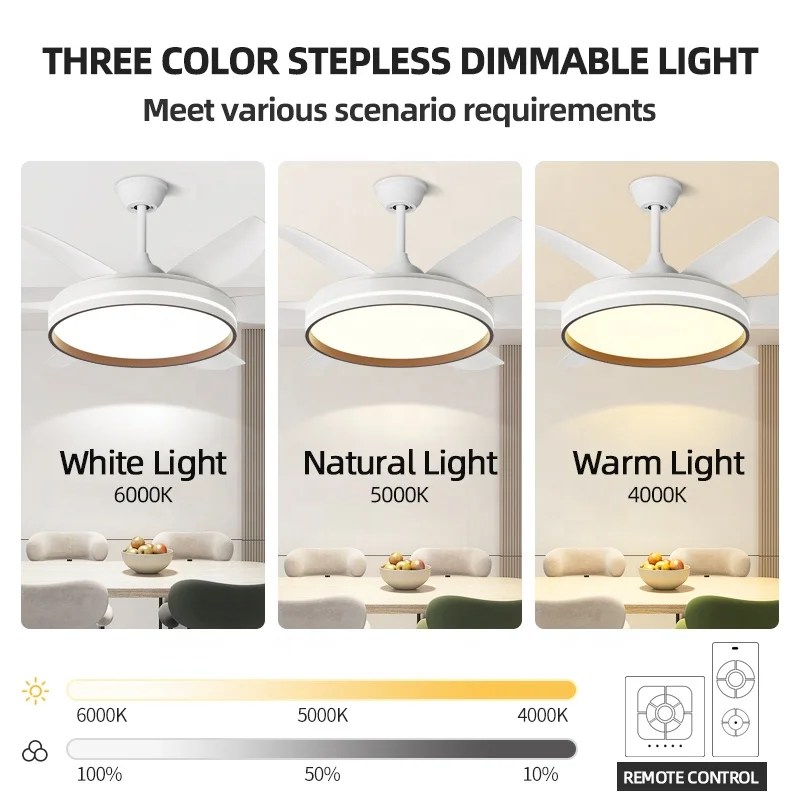 THREE COLOR STEPLESS DIMMABLE LIGHT
Meet various scenario requirements

White Light
6000K

Natural Light
5000K

Warm Light
4000K

6000K 5000K 4000K

100% 50% 10%

REMOTE CONTROL